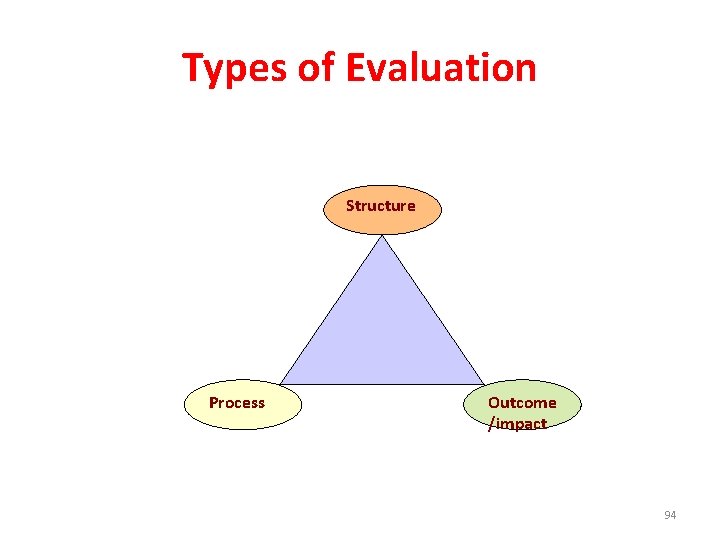 Types of Evaluation

Structure

Process

Outcome /impact

94